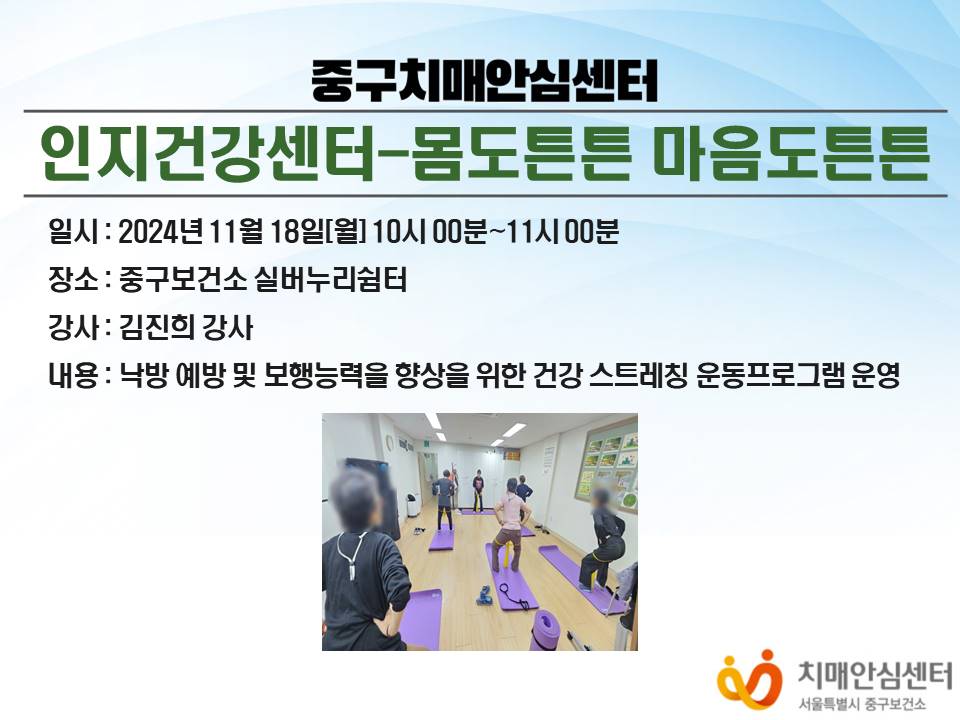 중구치매안심센터

인지건강센터-몸도튼튼 마음도튼튼

일시 : 2024년 11월 18일[월] 10시 00분~11시 00분

장소 : 중구보건소 실버누리쉼터

강사 : 김진희 강사

내용 : 낙방 예방 및 보행능력을 향상을 위한 건강 스트레칭 운동프로그램 운영

치매안심센터
서울특별시 중구보건소